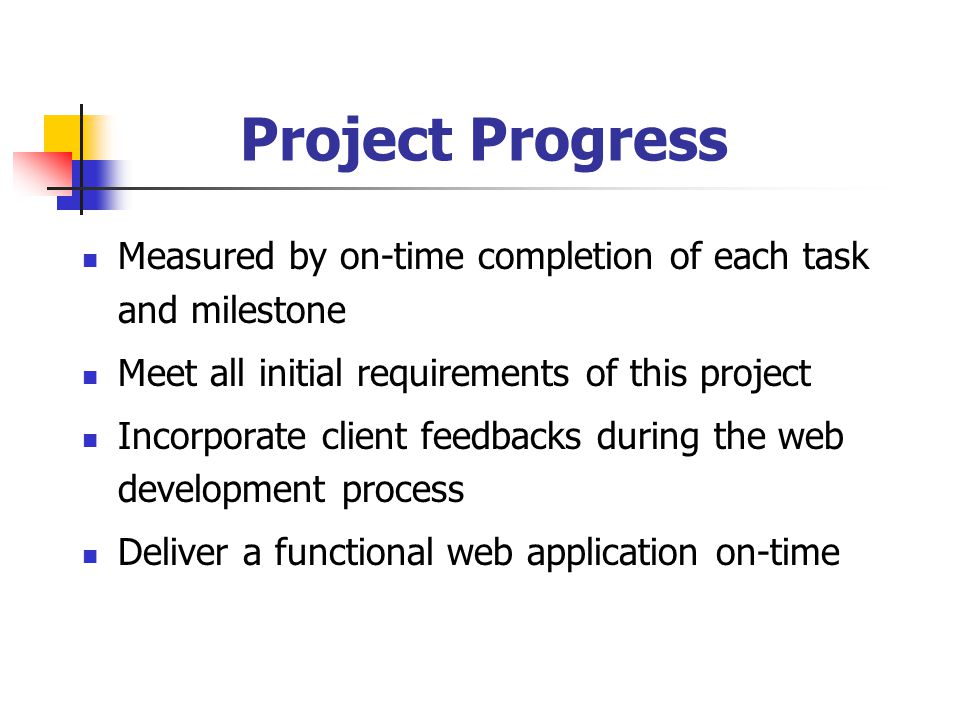 Project Progress

- Measured by on-time completion of each task and milestone
- Meet all initial requirements of this project
- Incorporate client feedbacks during the web development process
- Deliver a functional web application on-time